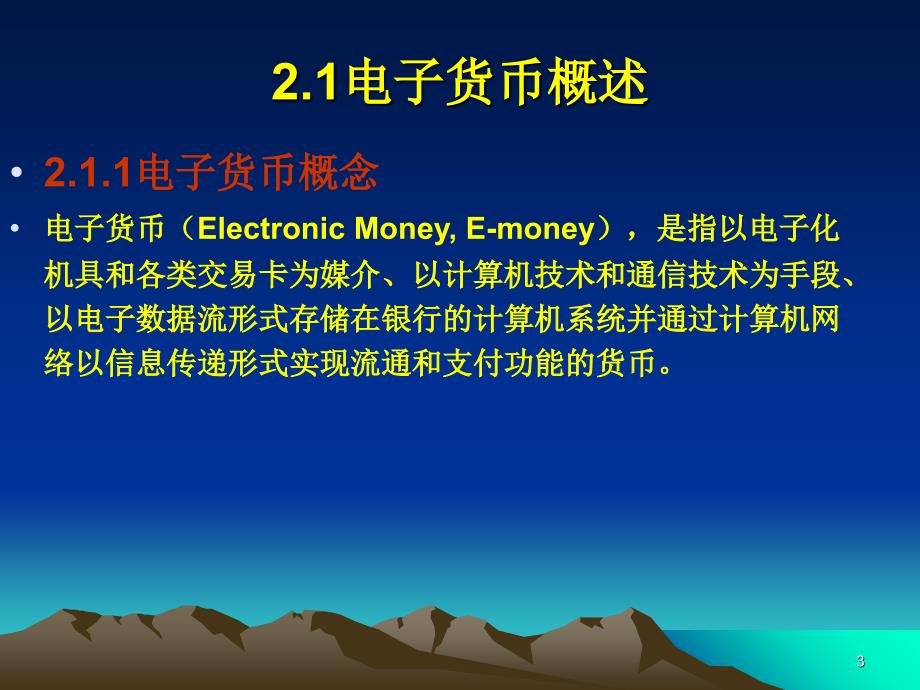 2.1电子货币概述

• 2.1.1电子货币概念

• 电子货币（Electronic Money, E-money），是指以电子化机具和各类交易卡为媒介、以计算机技术和通信技术为手段、以电子数据流形式存储在银行的计算机系统并通过计算机网络以信息传递形式实现流通和支付功能的货币。

3